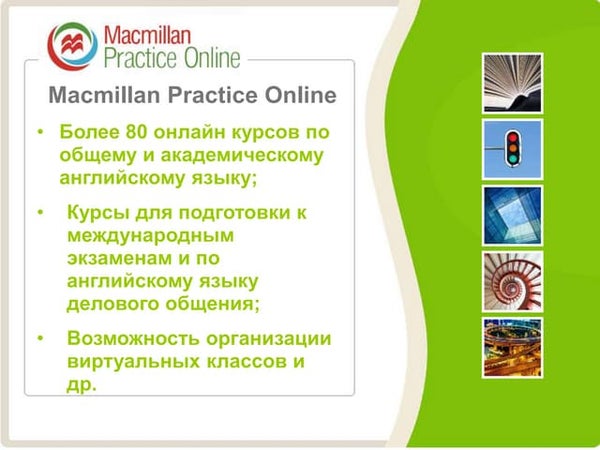 Macmillan
Practice Online

Macmillan Practice Online

• Более 80 онлайн курсов по общему и академическому английскому языку;

• Курсы для подготовки к международным экзаменам и по английскому языку делового общения;

• Возможность организации виртуальных классов и др.